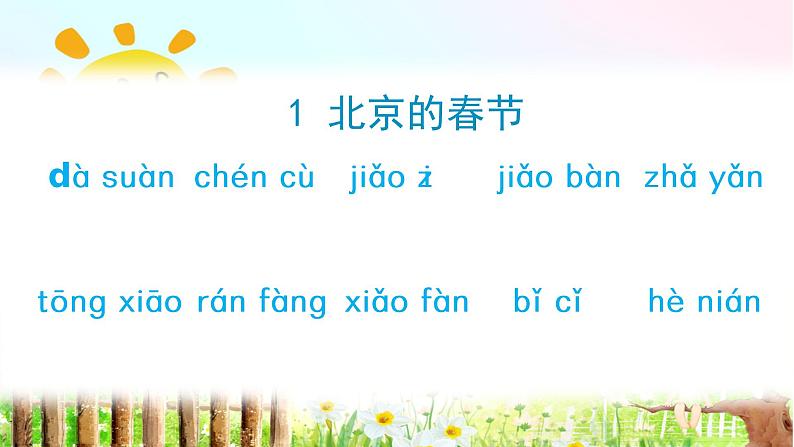 1 北京的春节

dà suàn chén cù jiǎo zi jiǎo bàn zhǎ yǎn

tōng xiāo rán fàng xiǎo fàn bǐ cǐ hè nián